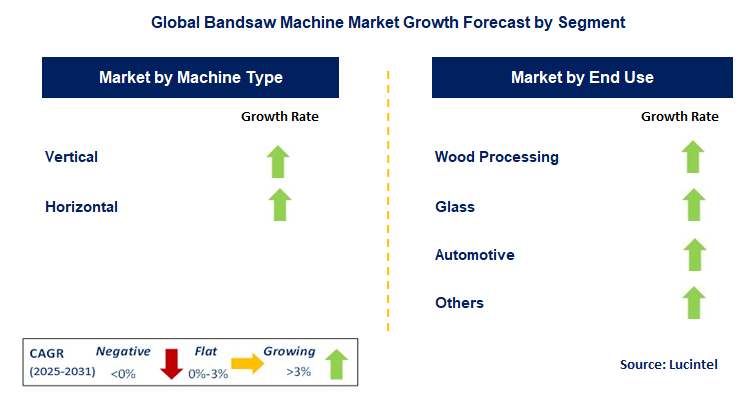 Global Bandsaw Machine Market Growth Forecast by Segment

Market by Machine Type

Growth Rate

Vertical

Horizontal

Market by End Use

Growth Rate

Wood Processing

Glass

Automotive

Others

CAGR (2025-2031)

Negative <0%

Flat 0%-3%

Growing >3%

Source: Lucintel